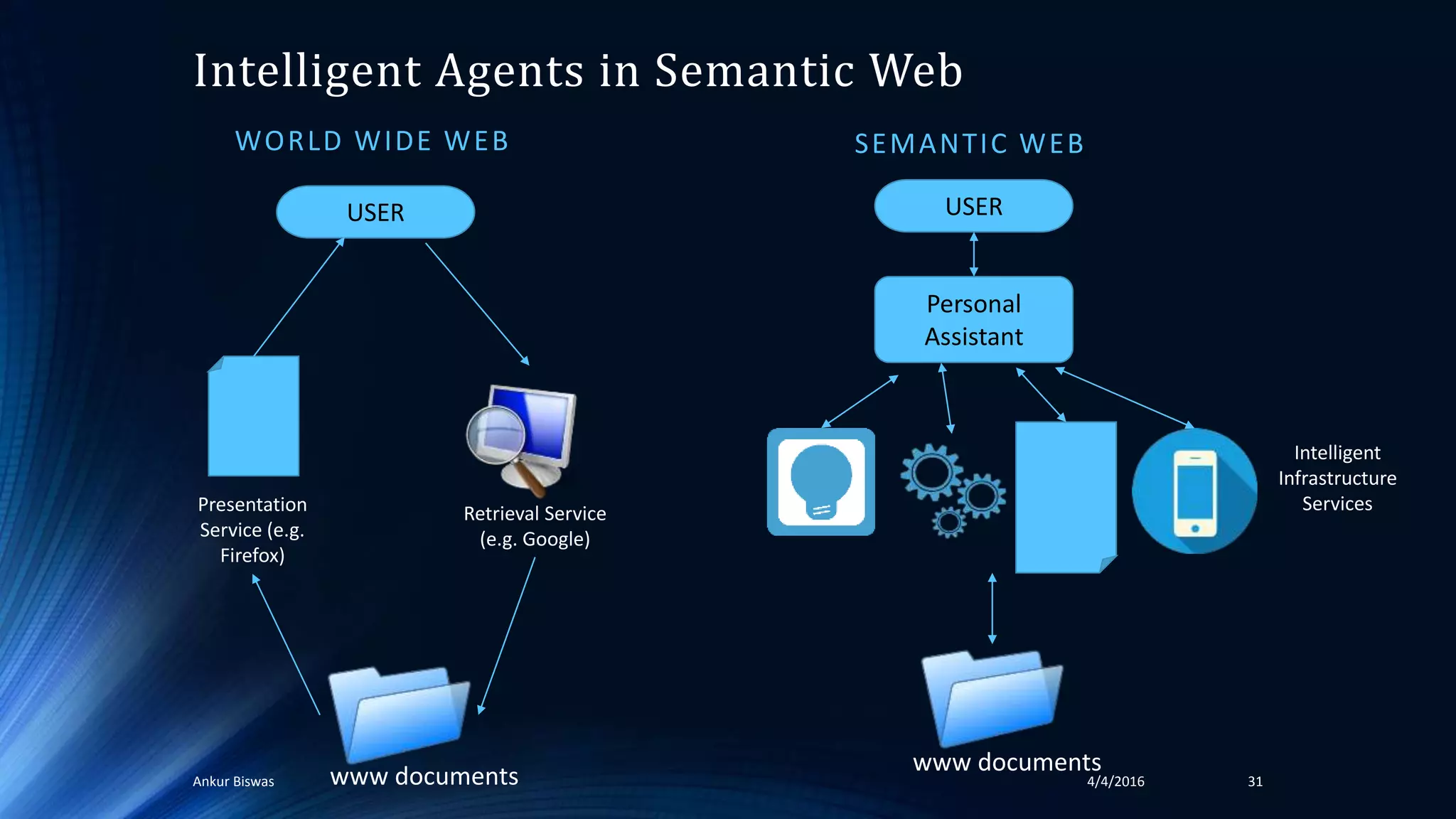 Intelligent Agents in Semantic Web

WORLD WIDE WEB

USER

Presentation Service (e.g. Firefox)

Retrieval Service (e.g. Google)

www documents

SEMANTIC WEB

USER

Personal Assistant

Intelligent Infrastructure Services

www documents

Ankur Biswas

4/4/2016

31